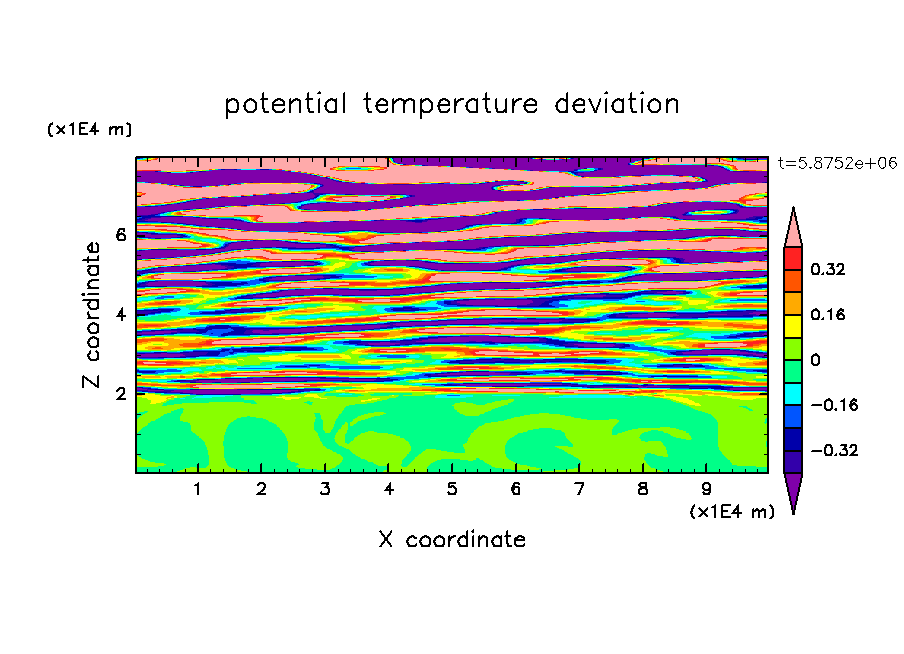 potential temperature deviation

(x1E4 m)

t=5.8752e+06

Z coordinate

6
4
2

0.32
0.16
0
−0.16
−0.32

1 2 3 4 5 6 7 8 9

(x1E4 m)

X coordinate